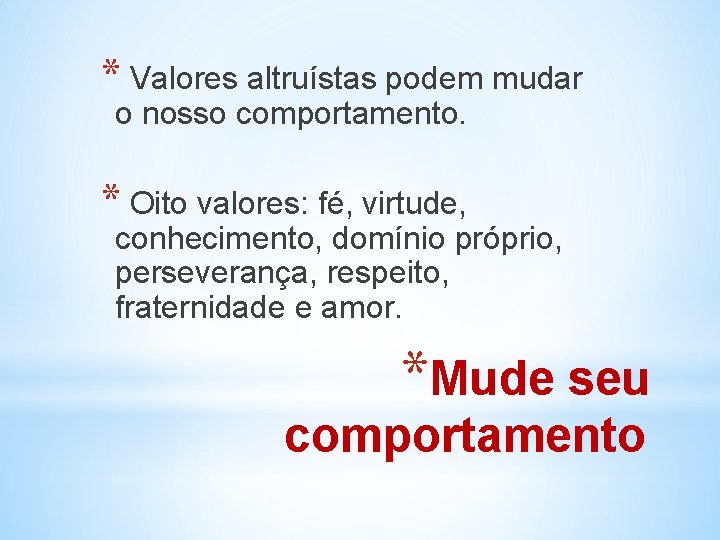 * Valores altruístas podem mudar o nosso comportamento.

* Oito valores: fé, virtude, conhecimento, domínio próprio, perseverança, respeito, fraternidade e amor.

*Mude seu comportamento